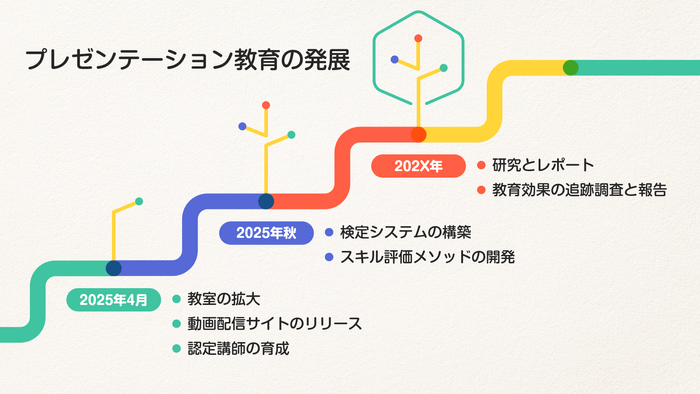 プレゼンテーション教育の発展

202X年
研究とレポート
教育効果の追跡調査と報告

2025年秋
検定システムの構築
スキル評価メソッドの開発

2025年4月
教室の拡大
動画配信サイトのリリース
認定講師の育成